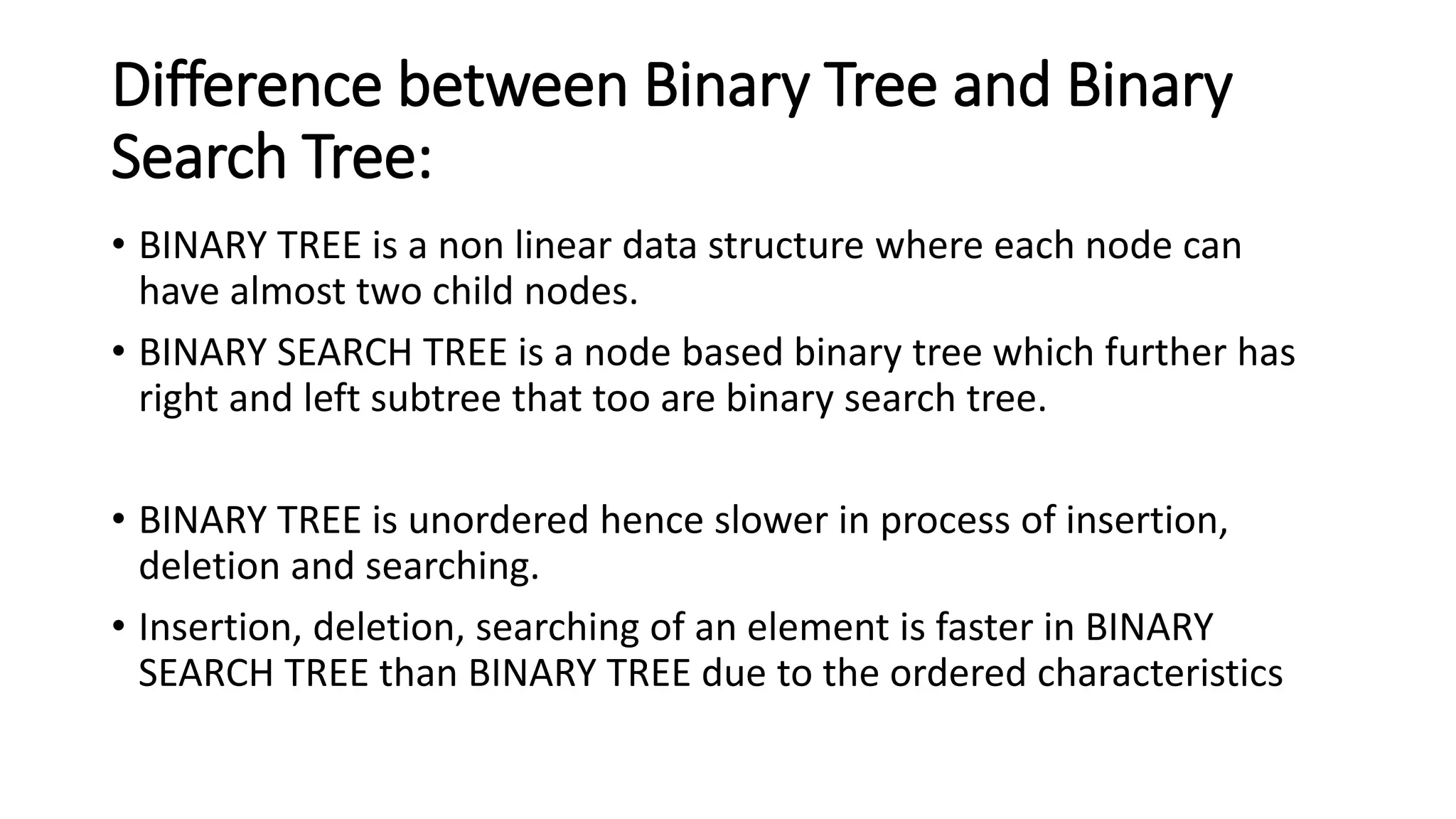 Difference between Binary Tree and Binary Search Tree:

• BINARY TREE is a non linear data structure where each node can have almost two child nodes.

• BINARY SEARCH TREE is a node based binary tree which further has right and left subtree that too are binary search tree.

• BINARY TREE is unordered hence slower in process of insertion, deletion and searching.

• Insertion, deletion, searching of an element is faster in BINARY SEARCH TREE than BINARY TREE due to the ordered characteristics